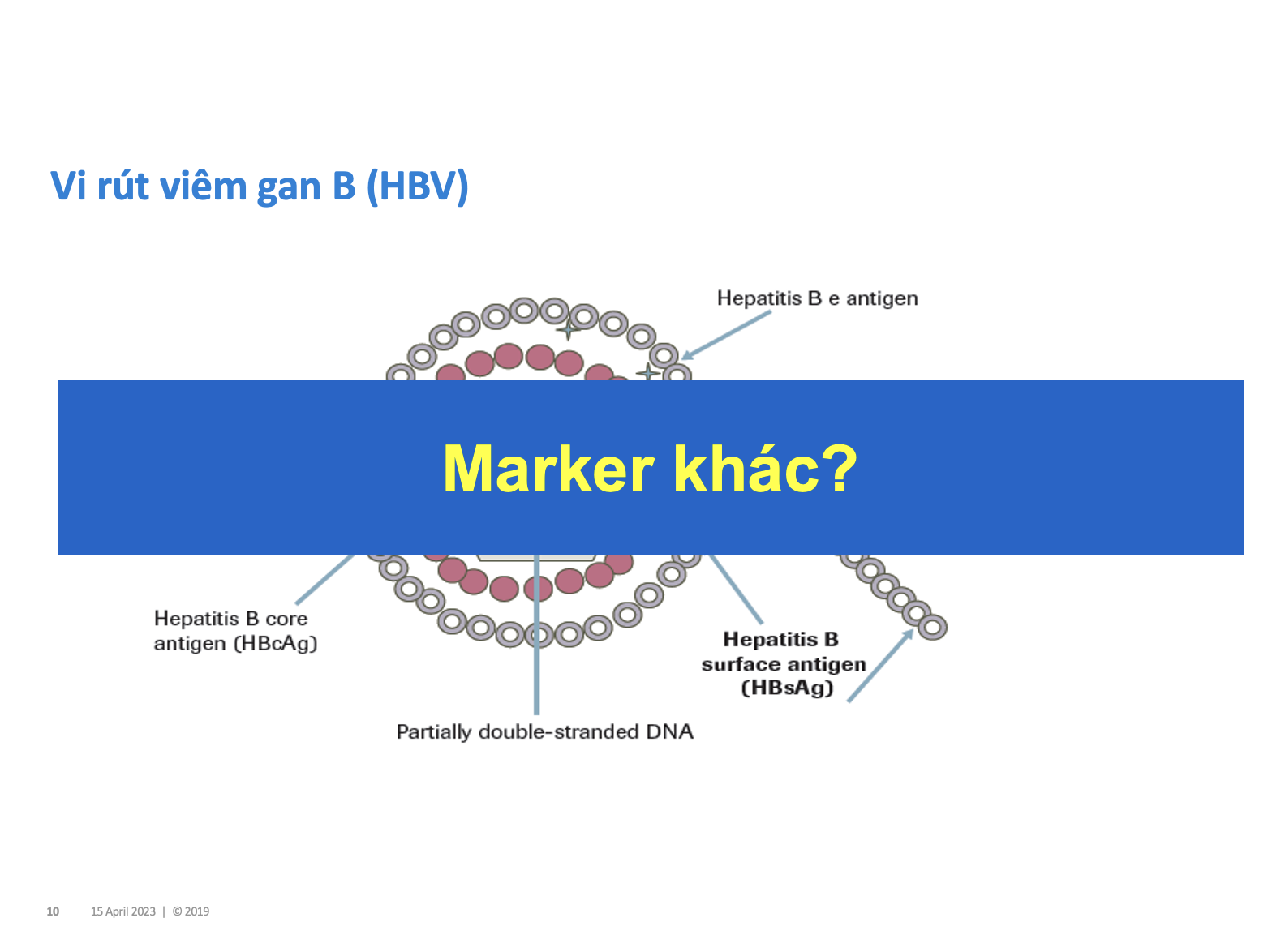 Vi rút viêm gan B (HBV)

Hepatitis B e antigen

Marker khác?

Hepatitis B core antigen (HBcAg)

Hepatitis B surface antigen (HBsAg)

Partially double-stranded DNA

10 15 April 2023 | © 2019